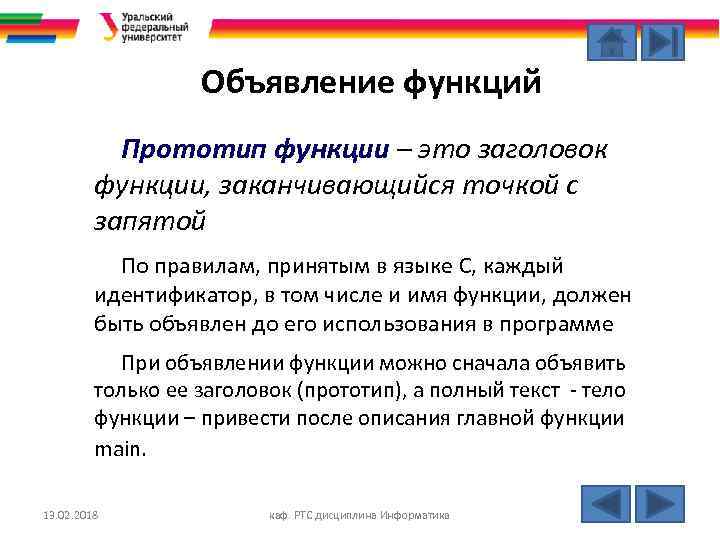 Уральский федеральный университет

Объявление функций

Прототип функции – это заголовок функции, заканчивающийся точкой с запятой

По правилам, принятым в языке С, каждый идентификатор, в том числе и имя функции, должен быть объявлен до его использования в программе

При объявлении функции можно сначала объявить только ее заголовок (прототип), а полный текст - тело функции – привести после описания главной функции main.

13.02.2018

каф. РТС дисциплина Информатика